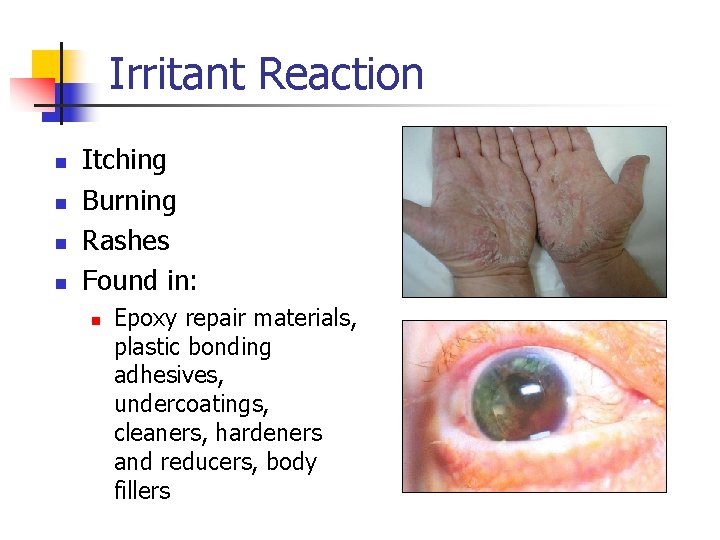 Irritant Reaction

- Itching
- Burning
- Rashes
- Found in:
  - Epoxy repair materials, plastic bonding adhesives, undercoatings, cleaners, hardeners and reducers, body fillers